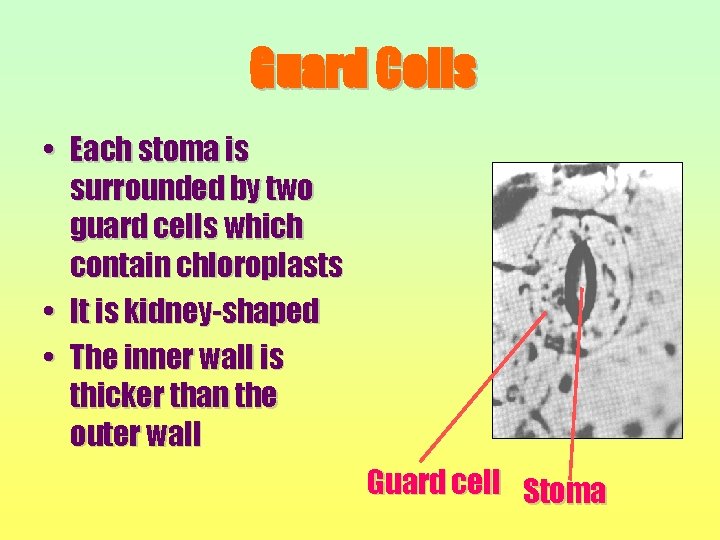 Guard Cells

• Each stoma is surrounded by two guard cells which contain chloroplasts
• It is kidney-shaped
• The inner wall is thicker than the outer wall

Guard cell
Stoma